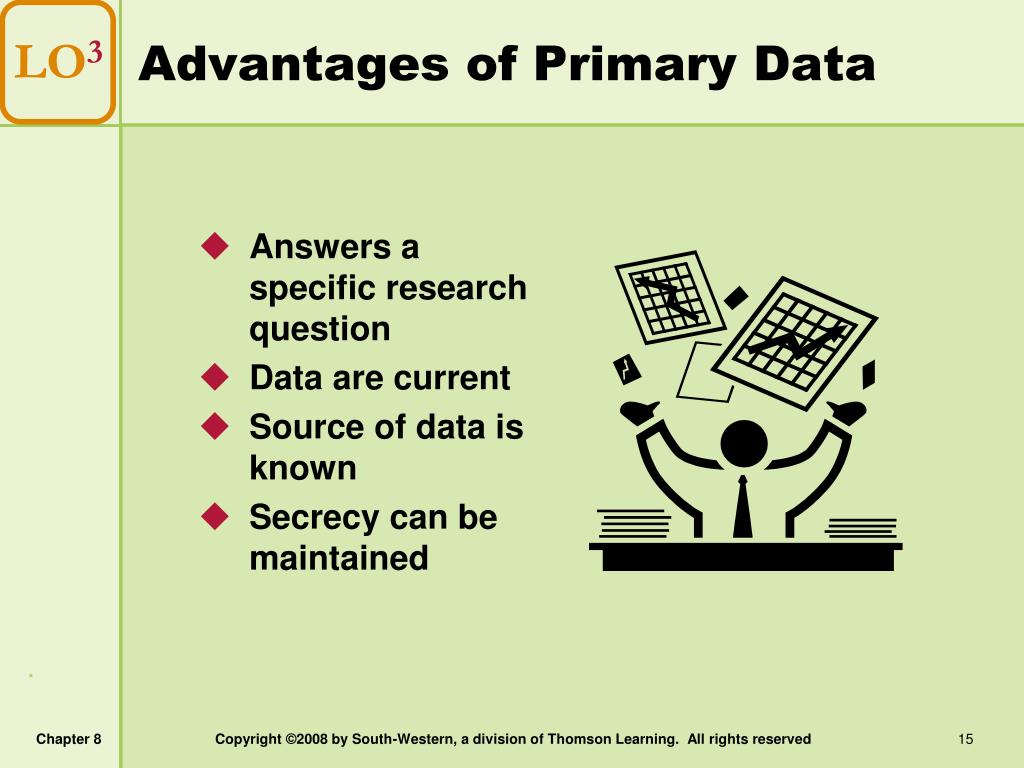 LO$^3$

Advantages of Primary Data

◆ Answers a specific research question
◆ Data are current
◆ Source of data is known
◆ Secrecy can be maintained

Chapter 8

Copyright ©2008 by South-Western, a division of Thomson Learning. All rights reserved

15